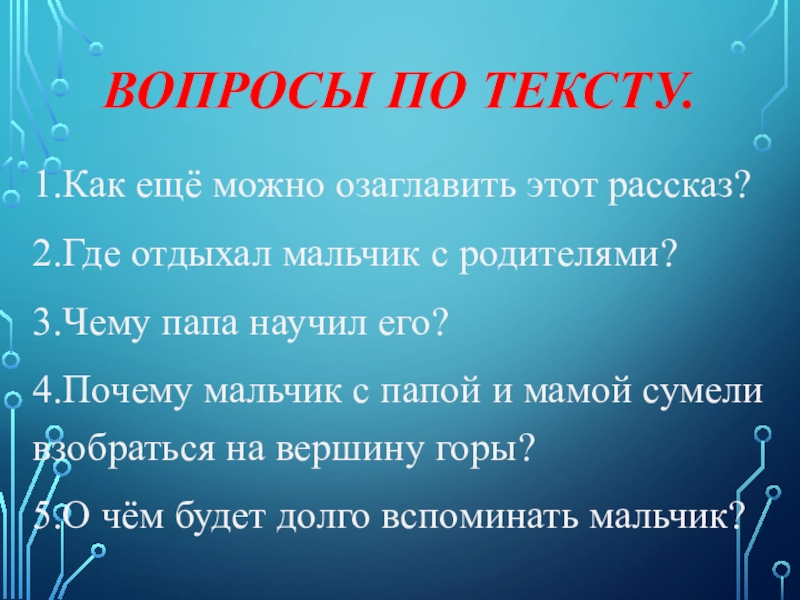 ВОПРОСЫ ПО ТЕКСТУ.

1.Как ещё можно озаглавить этот рассказ?

2.Где отдыхал мальчик с родителями?

3.Чему папа научил его?

4.Почему мальчик с папой и мамой сумели взобраться на вершину горы?

5.О чём будет долго вспоминать мальчик?